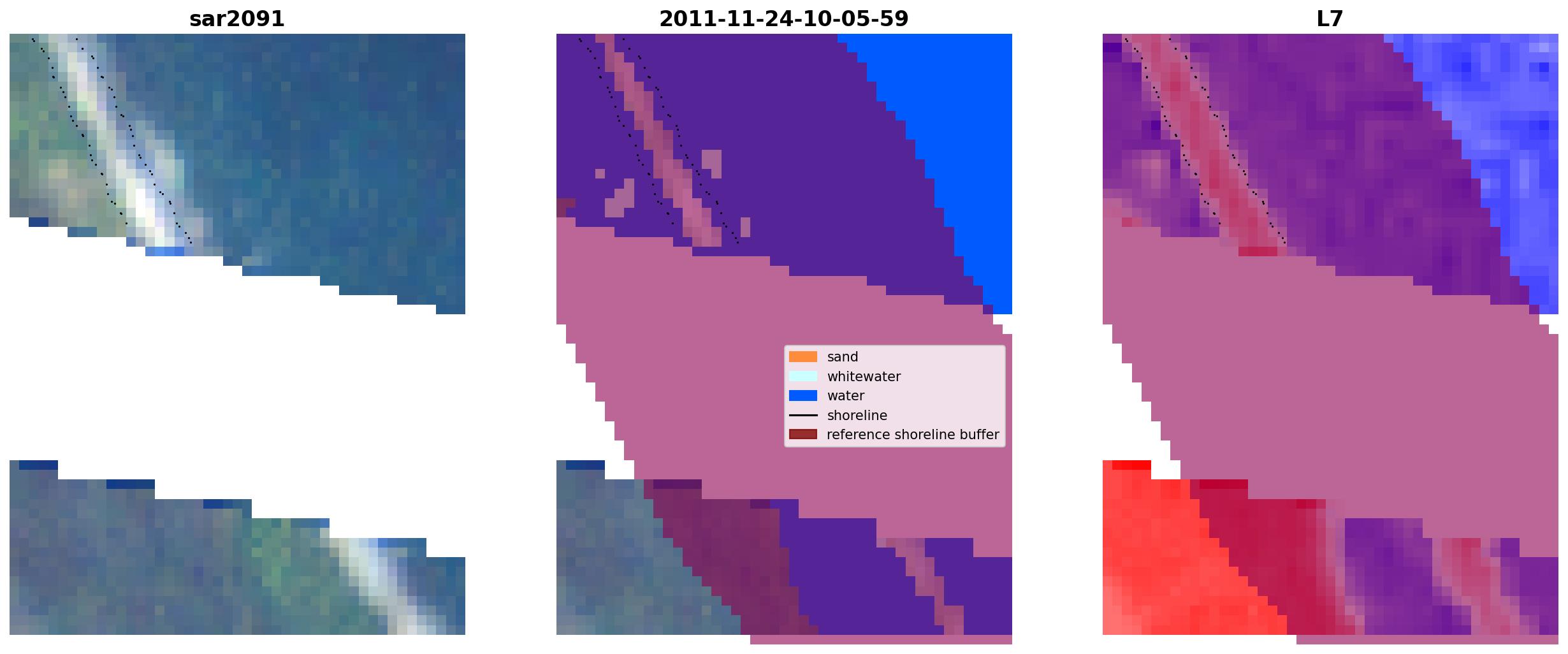 sar2091

2011-11-24-10-05-59

sand
whitewater
water
shoreline
reference shoreline buffer

L7